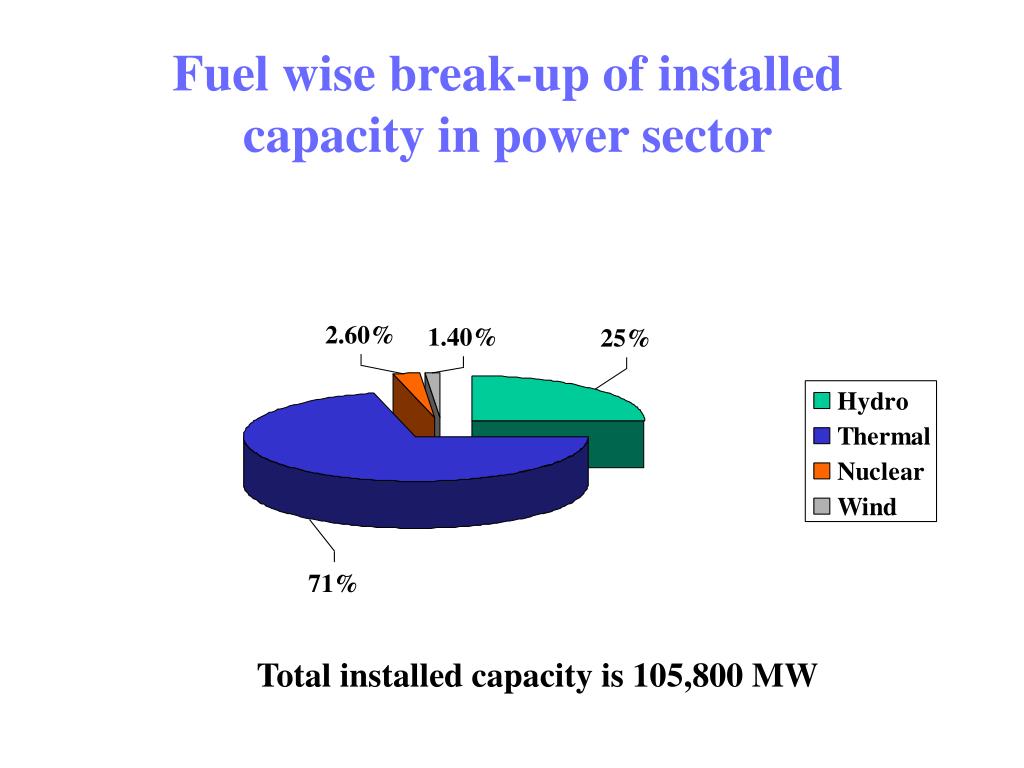 Fuel wise break-up of installed capacity in power sector

2.60%
1.40%
25%
71%

Hydro
Thermal
Nuclear
Wind

Total installed capacity is 105,800 MW